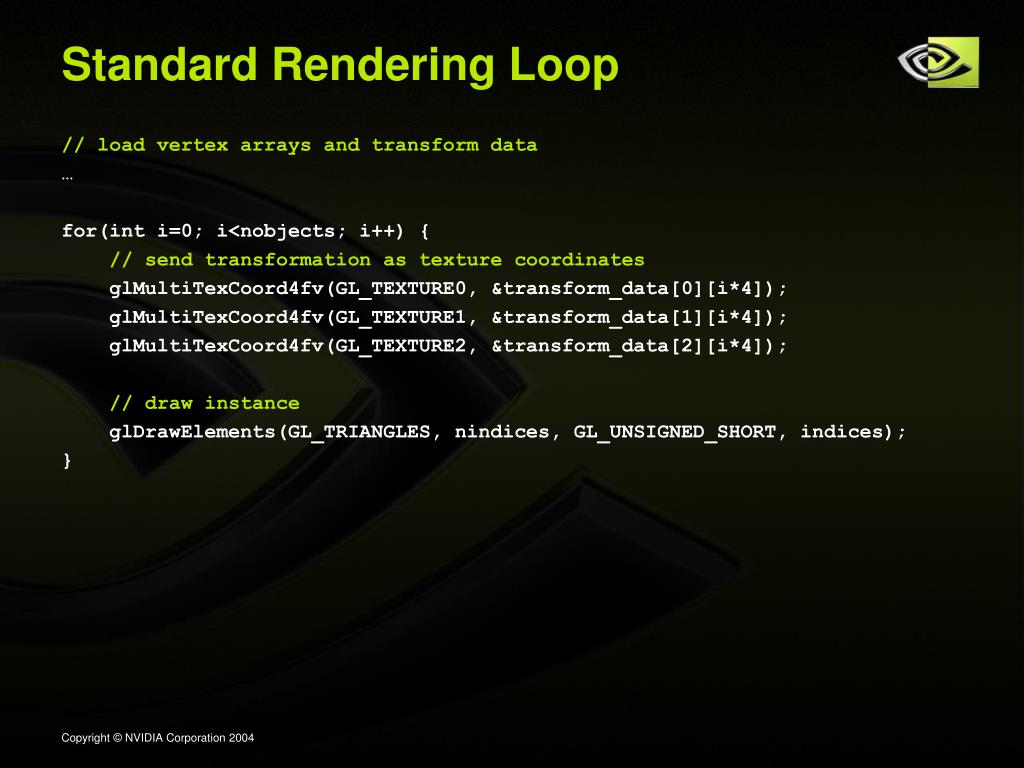 Standard Rendering Loop

// load vertex arrays and transform data
…

for(int i=0; i<nobjects; i++) {
    // send transformation as texture coordinates
    glMultiTexCoord4fv(GL_TEXTURE0, &transform_data[0][i*4]);
    glMultiTexCoord4fv(GL_TEXTURE1, &transform_data[1][i*4]);
    glMultiTexCoord4fv(GL_TEXTURE2, &transform_data[2][i*4]);

    // draw instance
    glDrawElements(GL_TRIANGLES, nindices, GL_UNSIGNED_SHORT, indices);
}

Copyright © NVIDIA Corporation 2004